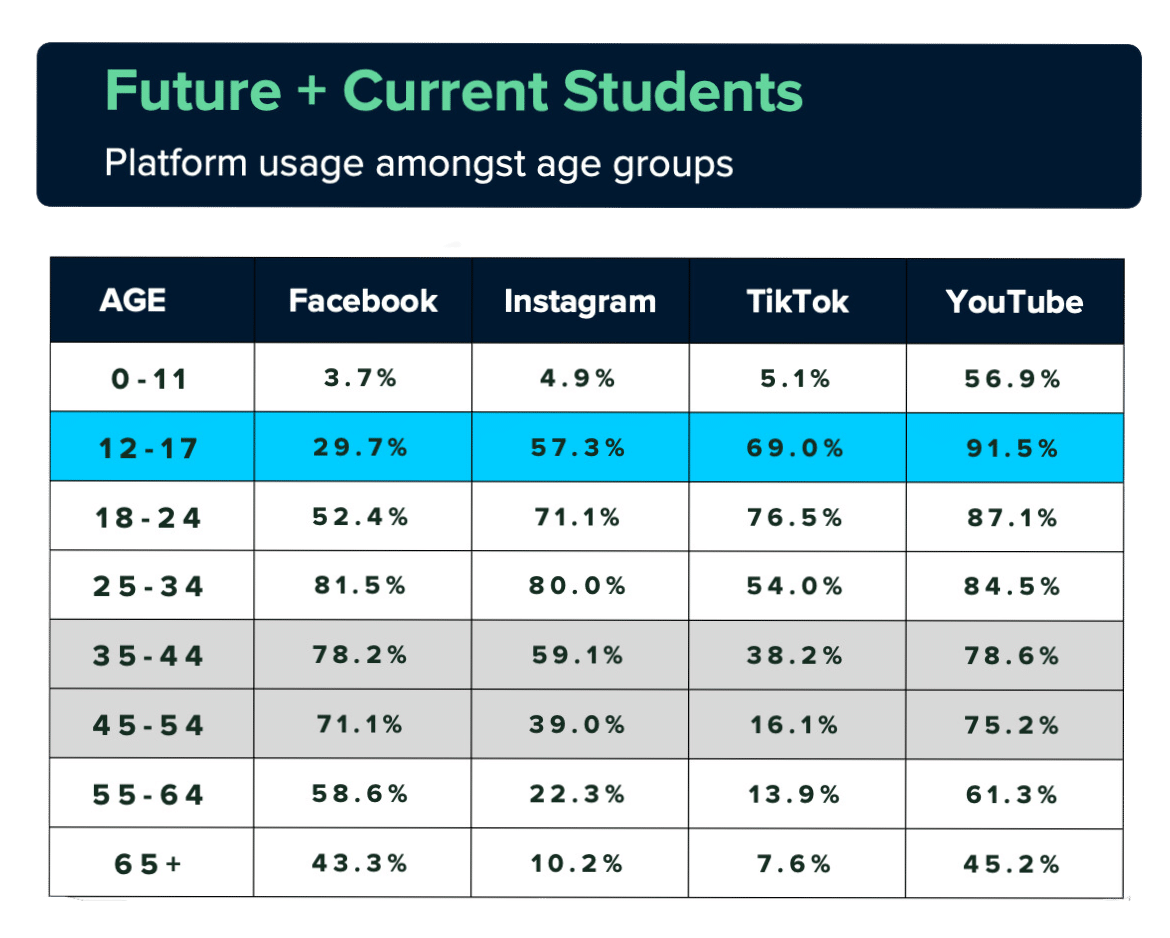 Future + Current Students

Platform usage amongst age groups

| AGE | Facebook | Instagram | TikTok | YouTube |
|---|---|---|---|---|
| 0-11 | 3.7% | 4.9% | 5.1% | 56.9% |
| 12-17 | 29.7% | 57.3% | 69.0% | 91.5% |
| 18-24 | 52.4% | 71.1% | 76.5% | 87.1% |
| 25-34 | 81.5% | 80.0% | 54.0% | 84.5% |
| 35-44 | 78.2% | 59.1% | 38.2% | 78.6% |
| 45-54 | 71.1% | 39.0% | 16.1% | 75.2% |
| 55-64 | 58.6% | 22.3% | 13.9% | 61.3% |
| 65+ | 43.3% | 10.2% | 7.6% | 45.2% |